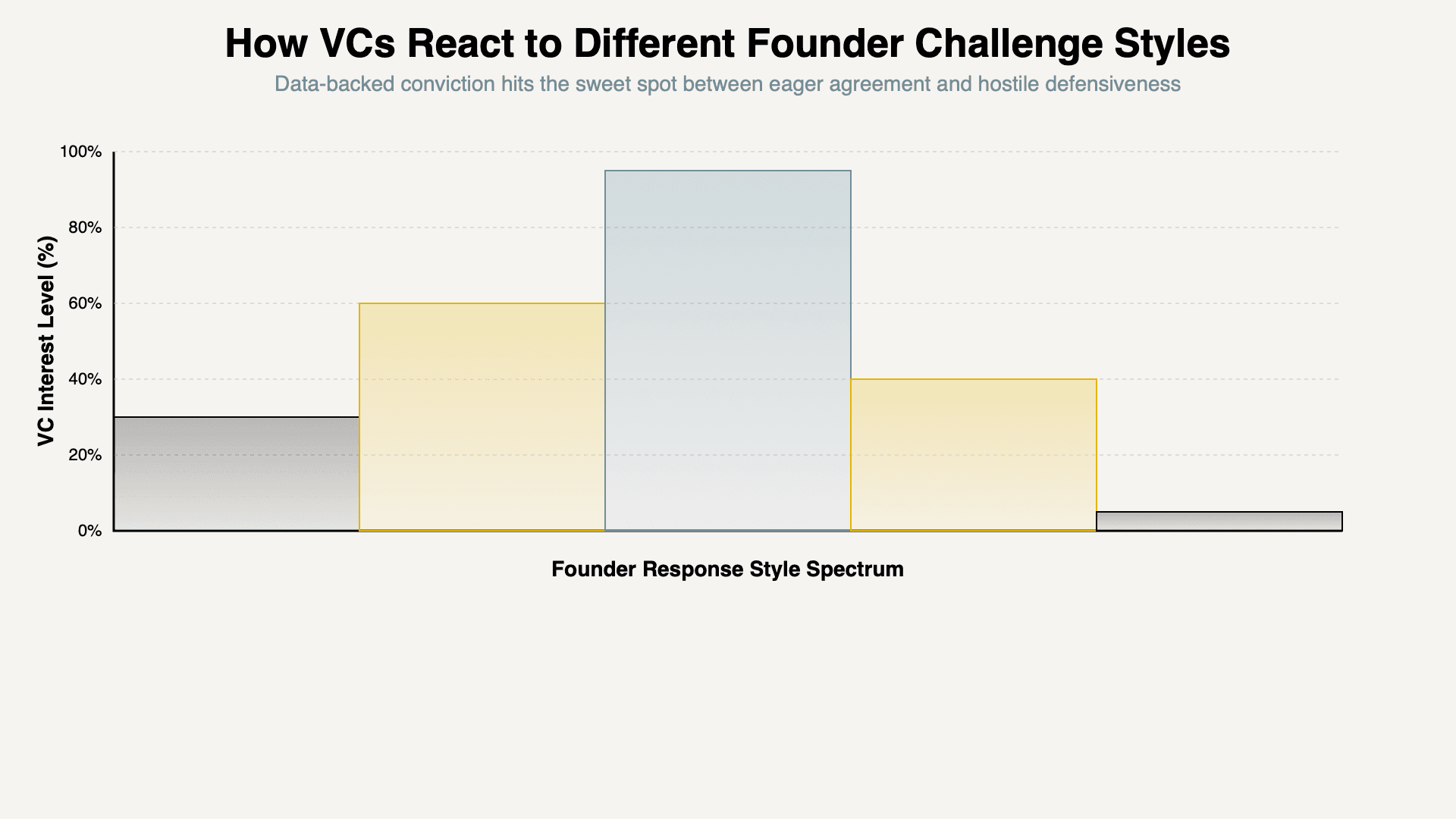 How VCs React to Different Founder Challenge Styles

Data-backed conviction hits the sweet spot between eager agreement and hostile defensiveness

VC Interest Level (%)

100%
80%
60%
40%
20%
0%

Founder Response Style Spectrum